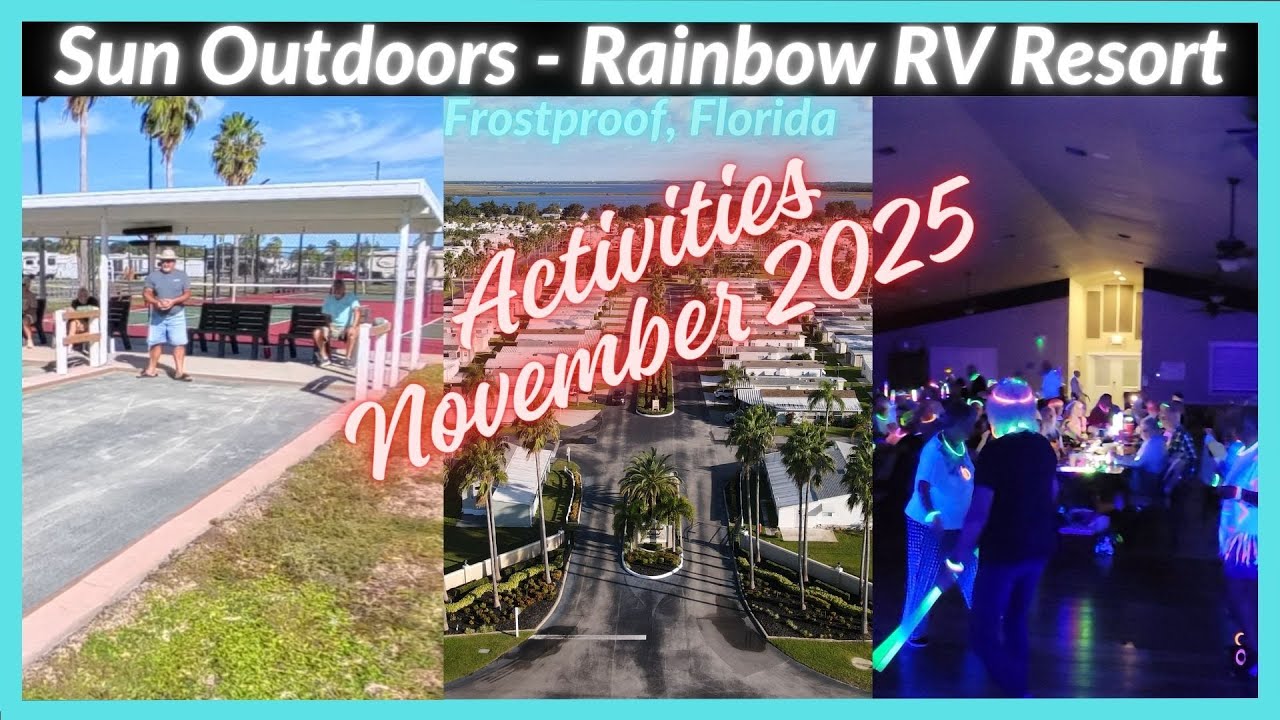 Sun Outdoors - Rainbow RV Resort

Frostproof, Florida

Activities
November 2025